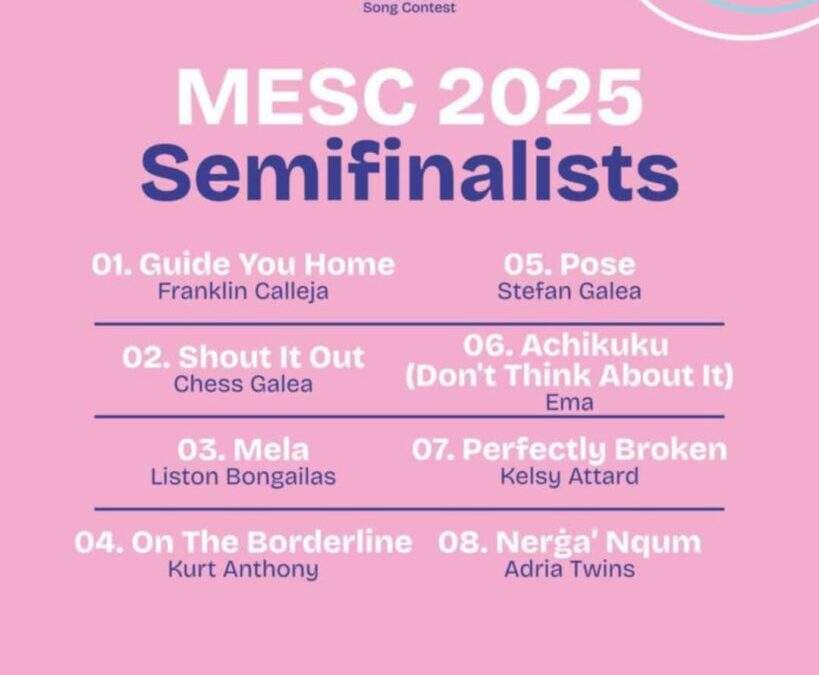 Song Contest

MESC 2025
Semifinalists

01. Guide You Home
Franklin Calleja

02. Shout It Out
Chess Galea

03. Mela
Liston Bongailas

04. On The Borderline
Kurt Anthony

05. Pose
Stefan Galea

06. Achikuku (Don't Think About It)
Ema

07. Perfectly Broken
Kelsy Attard

08. Nerġa' Nqum
Adria Twins